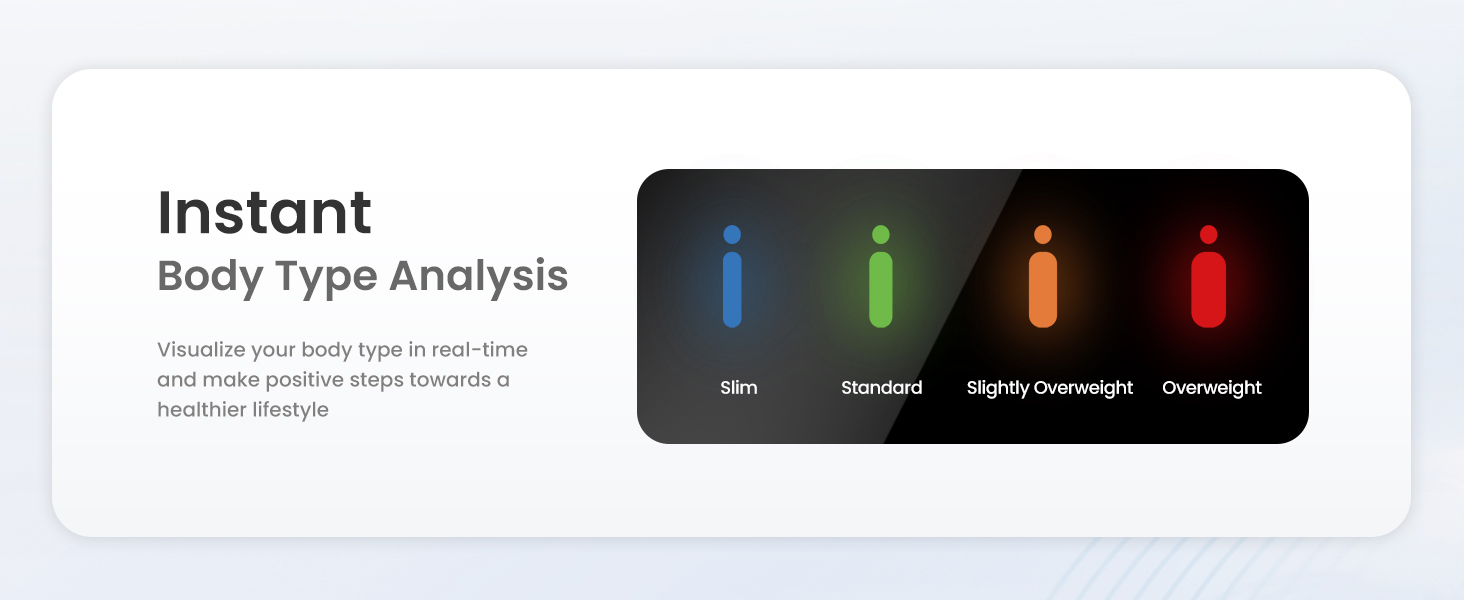 Instant
Body Type Analysis

Visualize your body type in real-time and make positive steps towards a healthier lifestyle

Slim

Standard

Slightly Overweight

Overweight